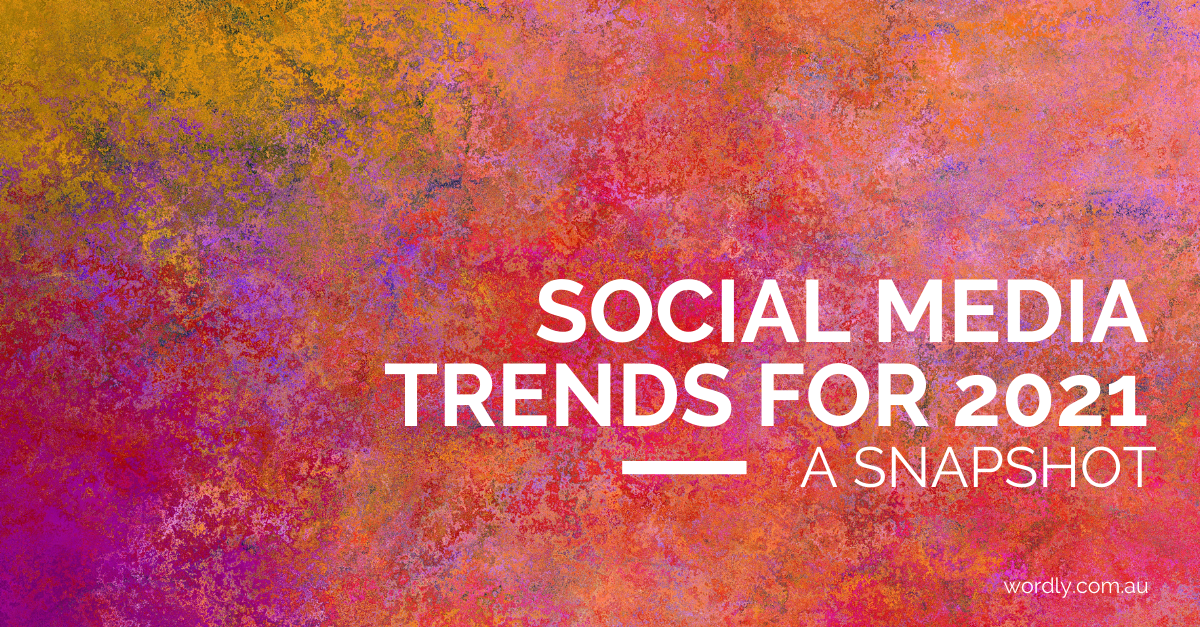 SOCIAL MEDIA TRENDS FOR 2021

A SNAPSHOT

wordly.com.au